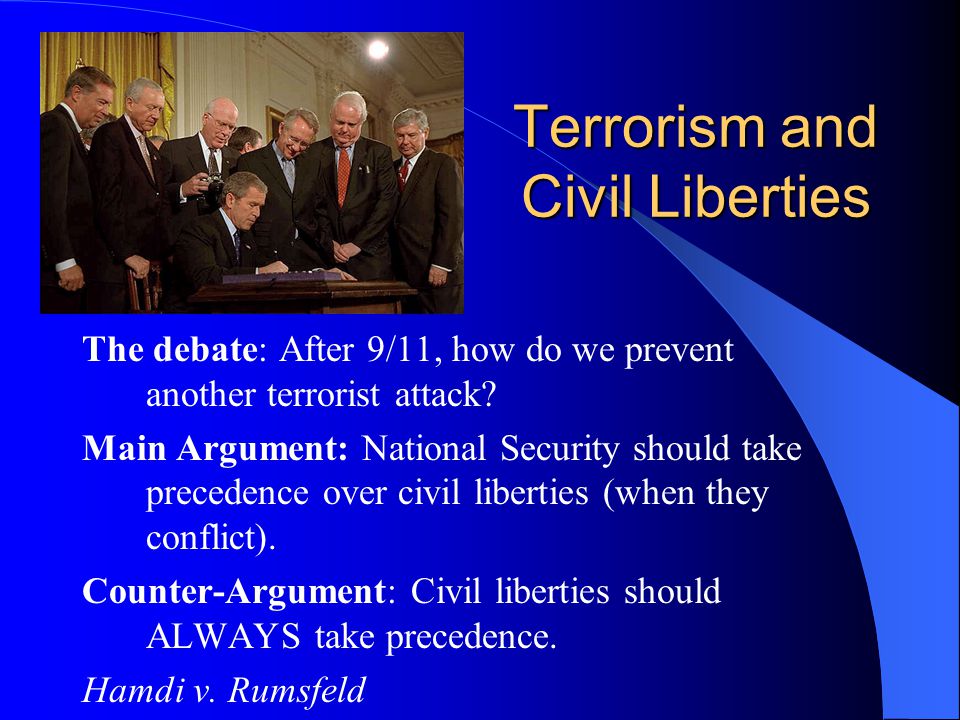 Terrorism and Civil Liberties

The debate: After 9/11, how do we prevent another terrorist attack?

Main Argument: National Security should take precedence over civil liberties (when they conflict).

Counter-Argument: Civil liberties should ALWAYS take precedence.

Hamdi v. Rumsfeld